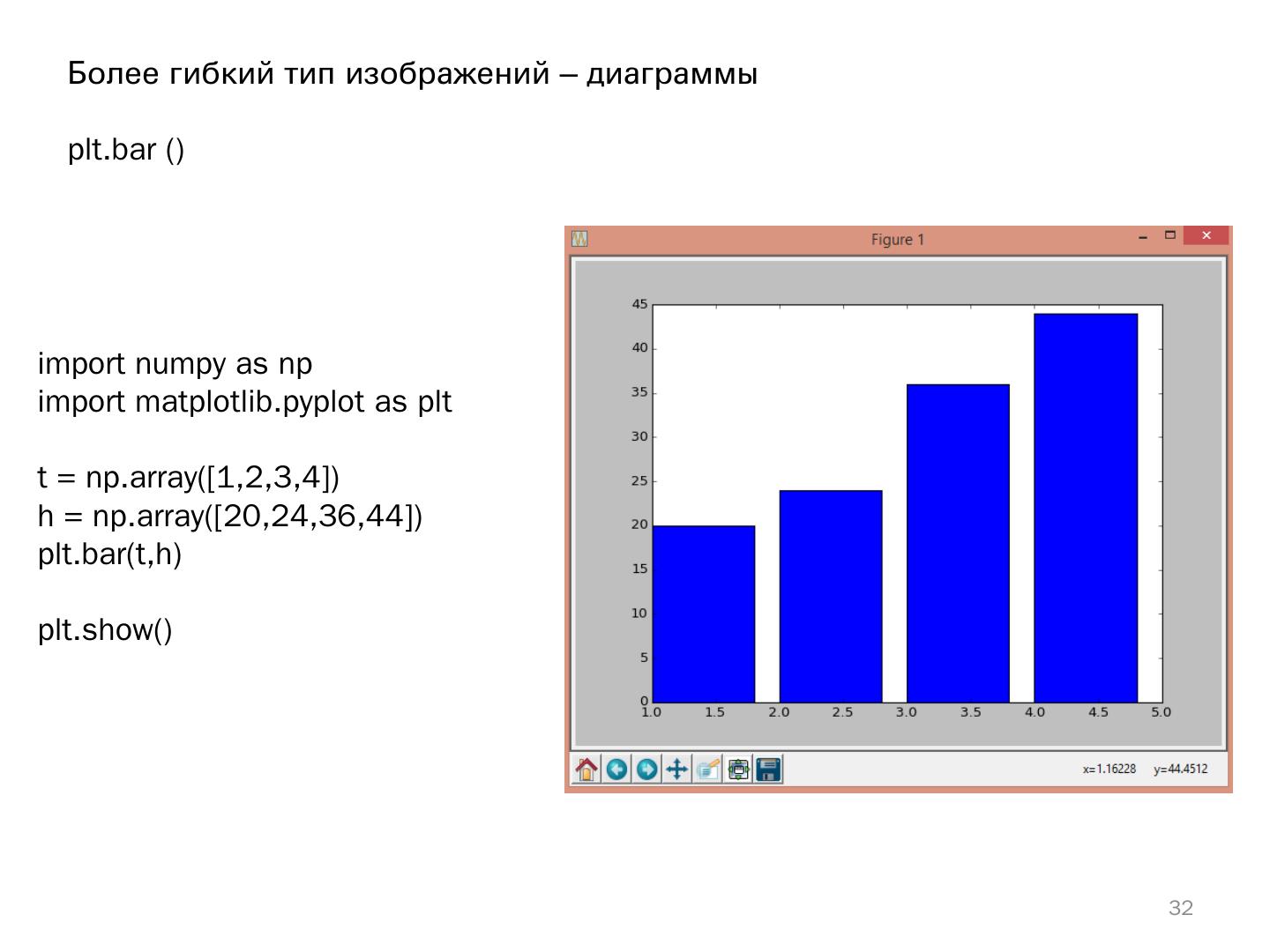 Более гибкий тип изображений – диаграммы

plt.bar ()

import numpy as np
import matplotlib.pyplot as plt

t = np.array([1,2,3,4])
h = np.array([20,24,36,44])
plt.bar(t,h)

plt.show()

Figure 1

45
40
35
30
25
20
15
10
5
0
1.0 1.5 2.0 2.5 3.0 3.5 4.0 4.5 5.0

x=1.16228 y=44.4512

32